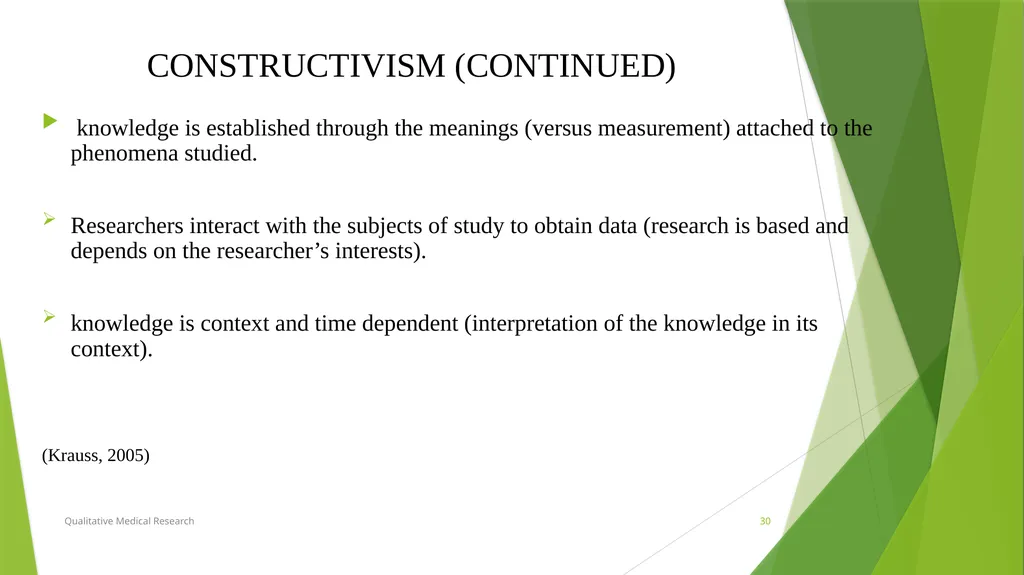 CONSTRUCTIVISM (CONTINUED)

knowledge is established through the meanings (versus measurement) attached to the phenomena studied.

Researchers interact with the subjects of study to obtain data (research is based and depends on the researcher’s interests).

knowledge is context and time dependent (interpretation of the knowledge in its context).

(Krauss, 2005)

Qualitative Medical Research

30